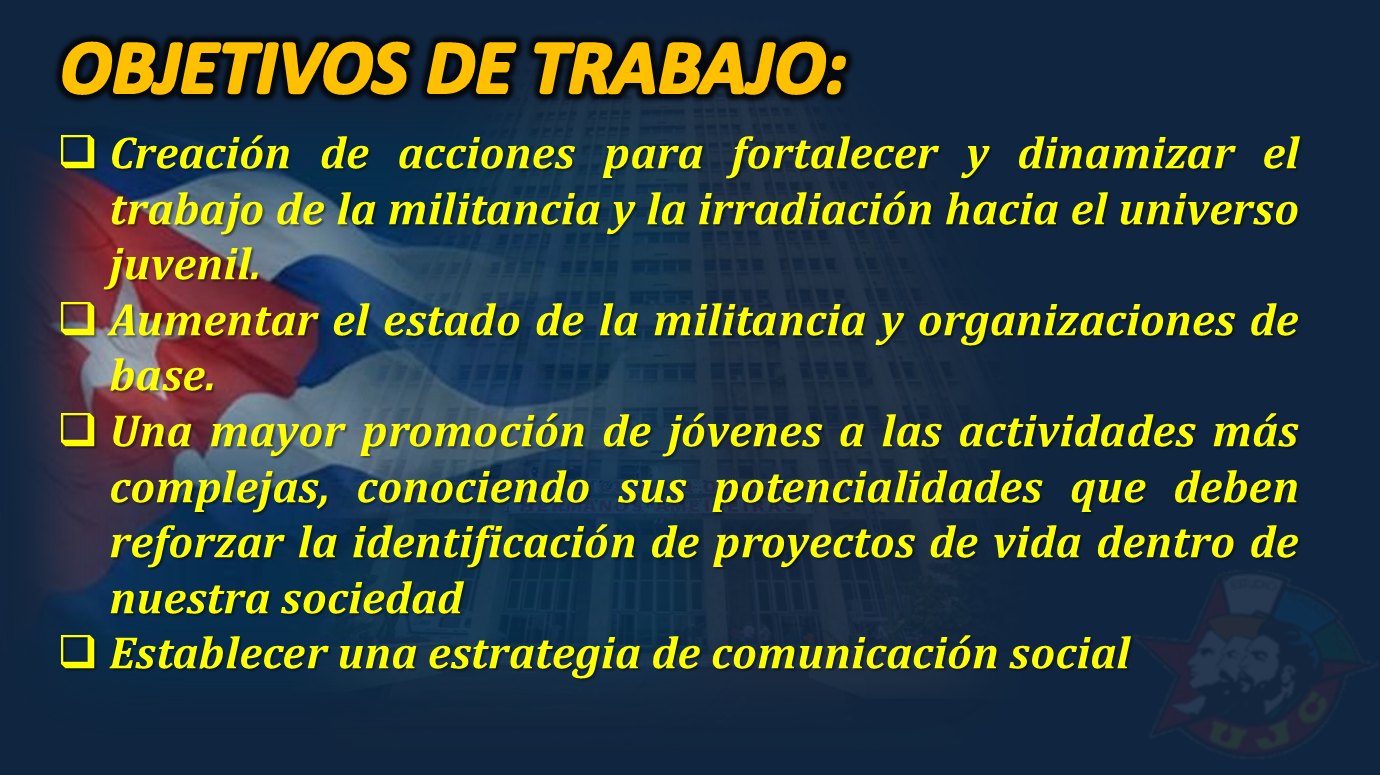 OBJETIVOS DE TRABAJO:

❑ Creación de acciones para fortalecer y dinamizar el trabajo de la militancia y la irradiación hacia el universo juvenil.

❑ Aumentar el estado de la militancia y organizaciones de base.

❑ Una mayor promoción de jóvenes a las actividades más complejas, conociendo sus potencialidades que deben reforzar la identificación de proyectos de vida dentro de nuestra sociedad

❑ Establecer una estrategia de comunicación social

UJC